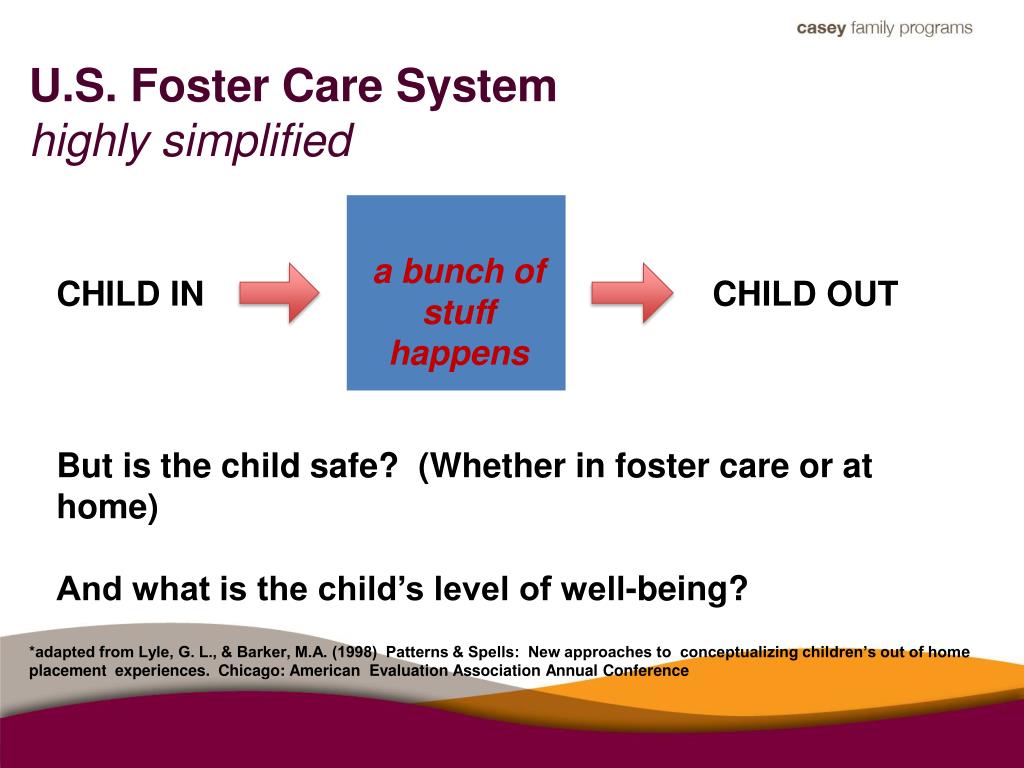 casey family programs

U.S. Foster Care System
highly simplified

CHILD IN

a bunch of stuff happens

CHILD OUT

But is the child safe? (Whether in foster care or at home)

And what is the child's level of well-being?

*adapted from Lyle, G. L., & Barker, M.A. (1998) Patterns & Spells: New approaches to conceptualizing children's out of home placement experiences. Chicago: American Evaluation Association Annual Conference